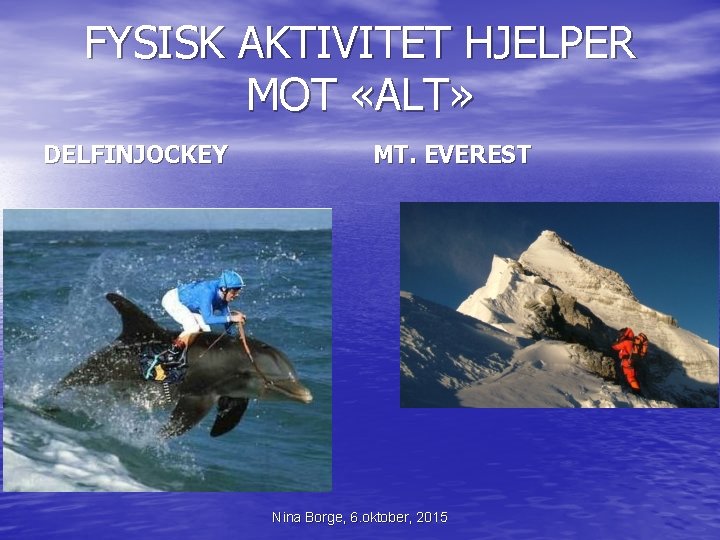 FYSISK AKTIVITET HJELPER MOT «ALT»

DELFINJOCKEY

MT. EVEREST

Nina Borge, 6.oktober, 2015